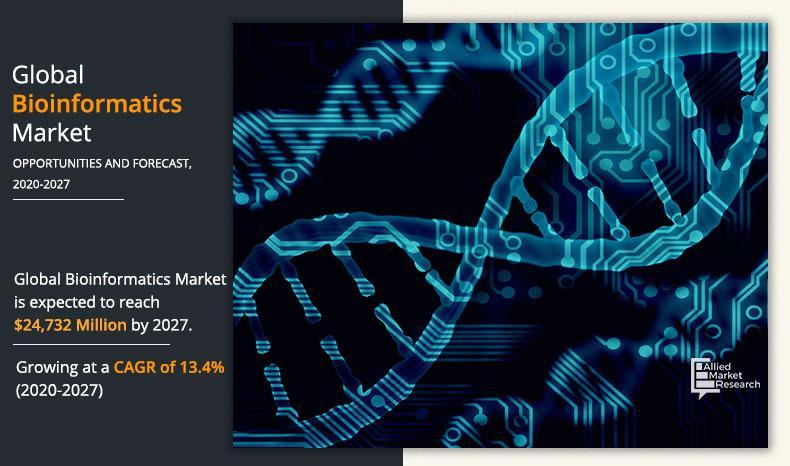 Global
Bioinformatics
Market

OPPORTUNITIES AND FORECAST, 2020-2027

Global Bioinformatics Market is expected to reach $24,732 Million by 2027.

Growing at a CAGR of 13.4% (2020-2027)

Allied Market Research